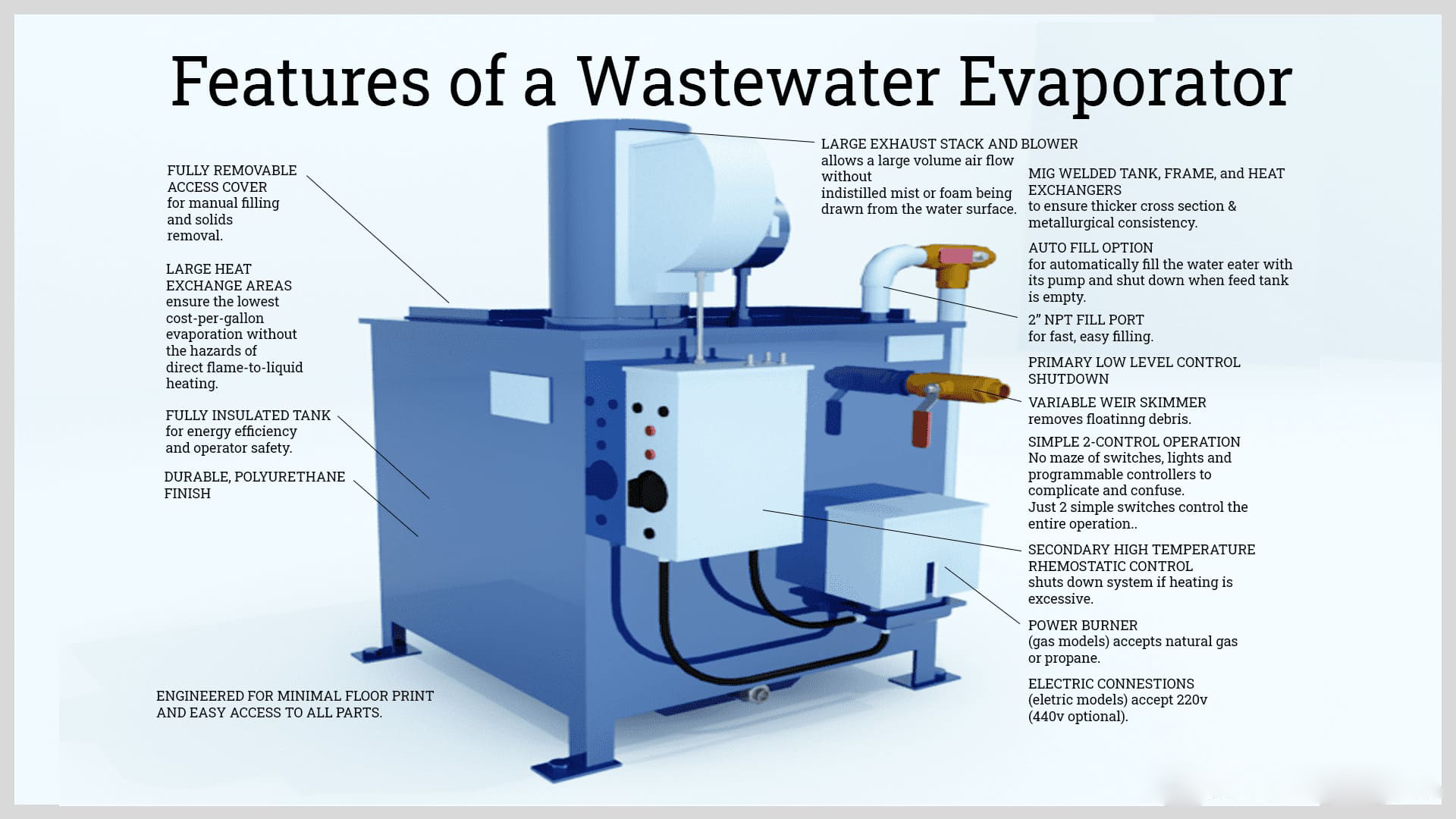 Features of a Wastewater Evaporator

FULLY REMOVABLE ACCESS COVER
for manual filling and solids removal.

LARGE HEAT EXCHANGE AREAS
ensure the lowest cost-per-gallon evaporation without the hazards of direct flame-to-liquid heating.

FULLY INSULATED TANK
for energy efficiency and operator safety.

DURABLE, POLYURETHANE FINISH

ENGINEERED FOR MINIMAL FLOOR PRINT AND EASY ACCESS TO ALL PARTS.

LARGE EXHAUST STACK AND BLOWER
allows a large volume air flow without
indistilled mist or foam being drawn from the water surface.

MIG WELDED TANK, FRAME, and HEAT EXCHANGERS
to ensure thicker cross section & metallurgical consistency.

AUTO FILL OPTION
for automatically fill the water eater with its pump and shut down when feed tank is empty.

2" NPT FILL PORT
for fast, easy filling.

PRIMARY LOW LEVEL CONTROL SHUTDOWN

VARIABLE WEIR SKIMMER
removes floatinng debris.

SIMPLE 2-CONTROL OPERATION
No maze of switches, lights and programmable controllers to complicate and confuse.
Just 2 simple switches control the entire operation..

SECONDARY HIGH TEMPERATURE RHEMOSTATIC CONTROL
shuts down system if heating is excessive.

POWER BURNER
(gas models) accepts natural gas or propane.

ELECTRIC CONNESTIONS
(eletric models) accept 220v (440v optional).